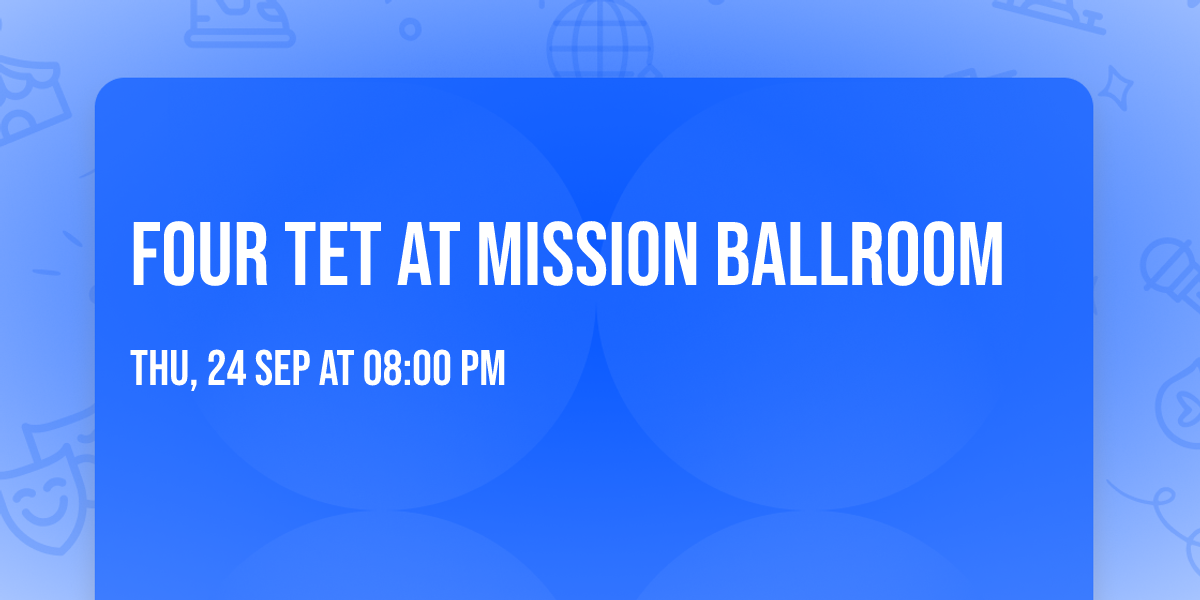 FOUR TET AT MISSION BALLROOM

THU, 24 SEP AT 08:00 PM